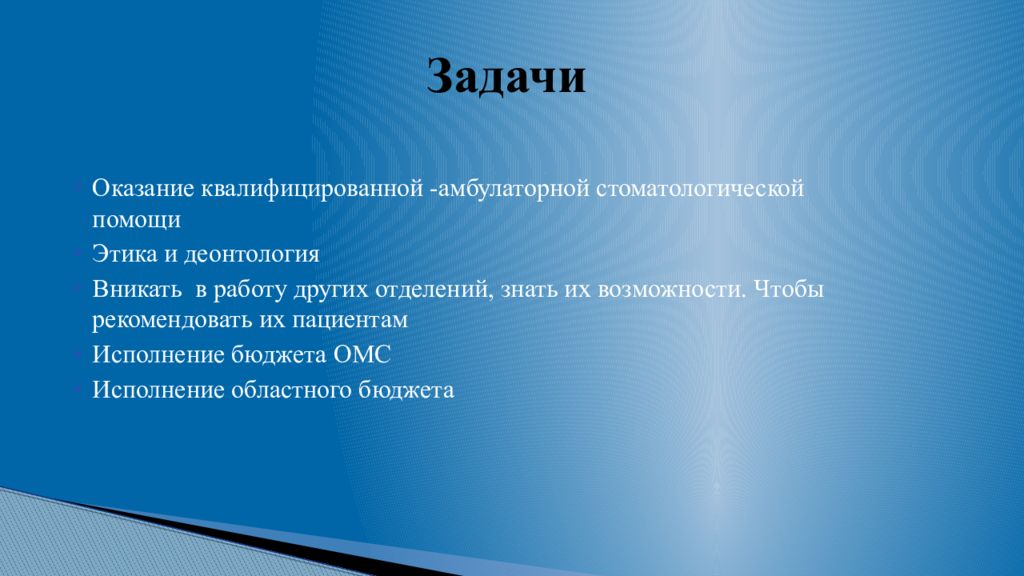 Задачи

Оказание квалифицированной -амбулаторной стоматологической помощи

Этика и деонтология

Вникать в работу других отделений, знать их возможности. Чтобы рекомендовать их пациентам

Исполнение бюджета ОМС

Исполнение областного бюджета